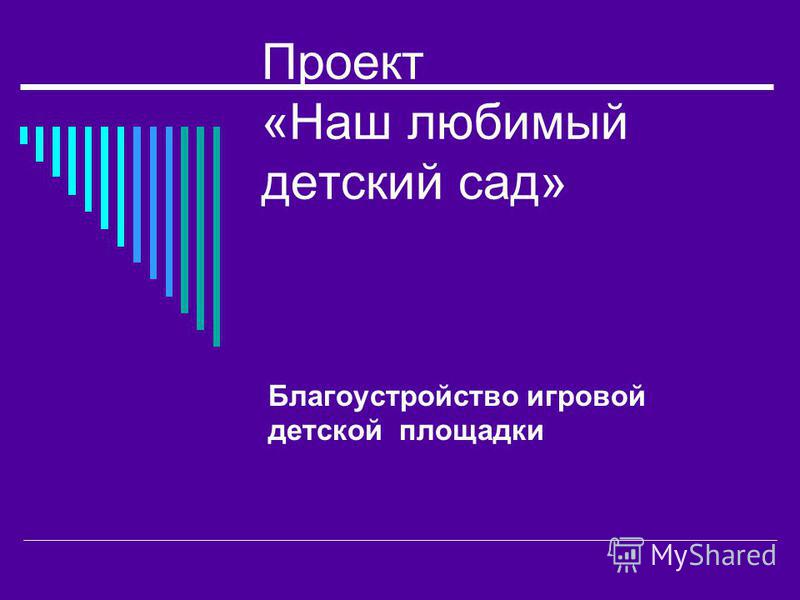 Проект
«Наш любимый детский сад»

Благоустройство игровой детской площадки

MyShared